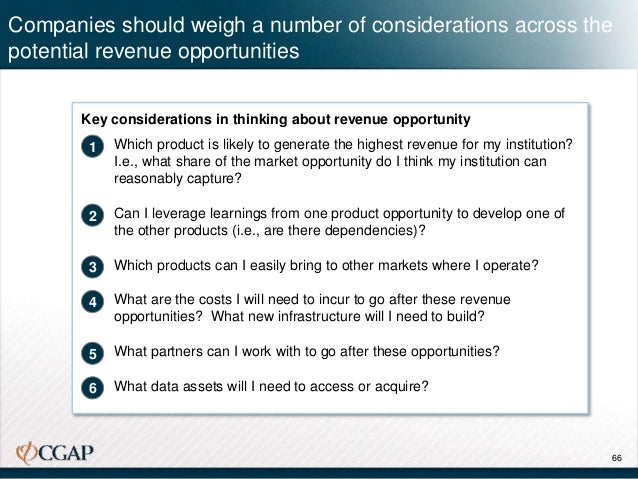 Companies should weigh a number of considerations across the potential revenue opportunities

Key considerations in thinking about revenue opportunity

1 Which product is likely to generate the highest revenue for my institution? I.e., what share of the market opportunity do I think my institution can reasonably capture?

2 Can I leverage learnings from one product opportunity to develop one of the other products (i.e., are there dependencies)?

3 Which products can I easily bring to other markets where I operate?

4 What are the costs I will need to incur to go after these revenue opportunities? What new infrastructure will I need to build?

5 What partners can I work with to go after these opportunities?

6 What data assets will I need to access or acquire?

CGAP

66